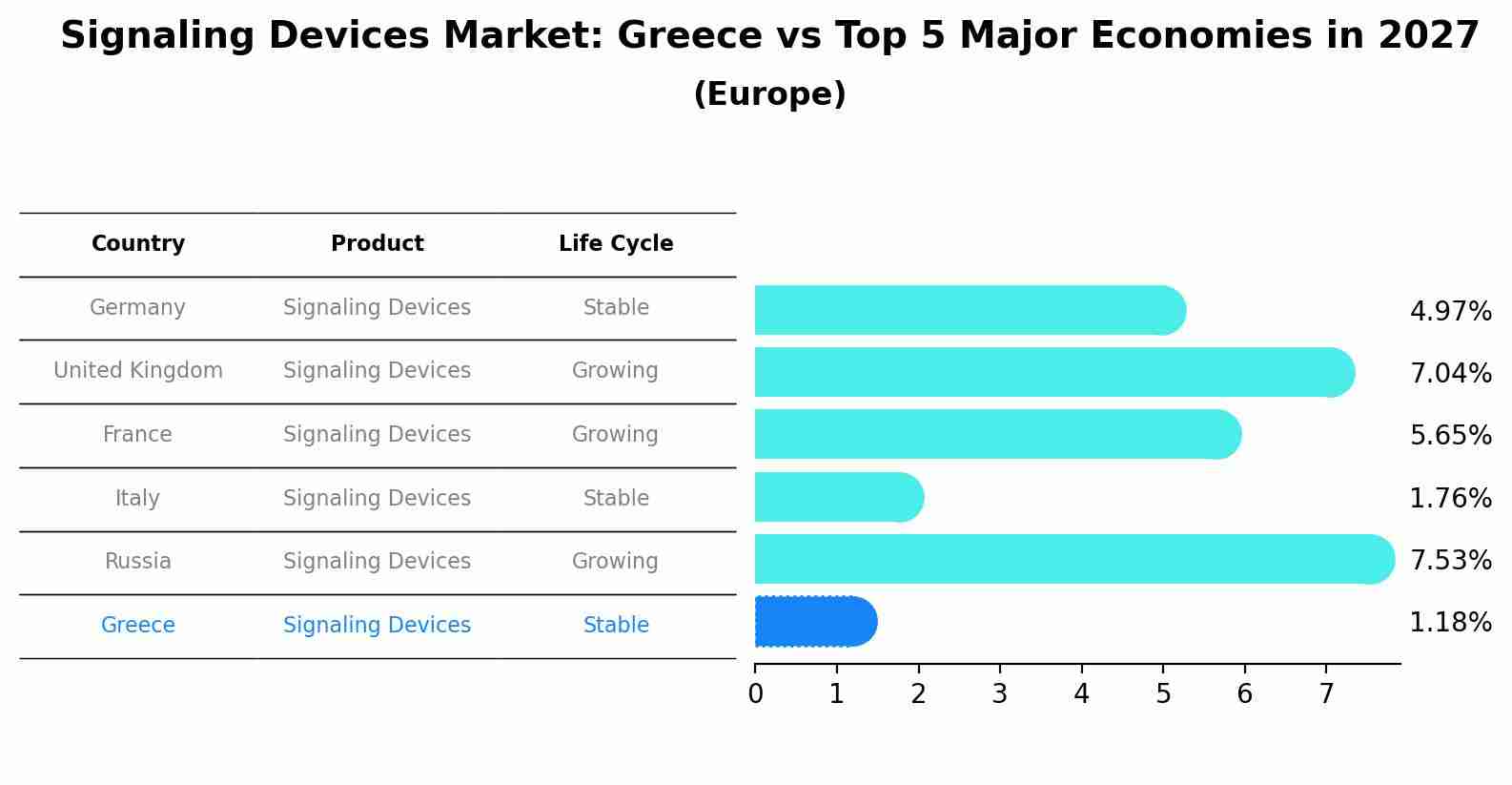 Signaling Devices Market: Greece vs Top 5 Major Economies in 2027
(Europe)

| Country | Product | Life Cycle |
|---|---|---|
| Germany | Signaling Devices | Stable |
| United Kingdom | Signaling Devices | Growing |
| France | Signaling Devices | Growing |
| Italy | Signaling Devices | Stable |
| Russia | Signaling Devices | Growing |
| Greece | Signaling Devices | Stable |

4.97%
7.04%
5.65%
1.76%
7.53%
1.18%

0 1 2 3 4 5 6 7